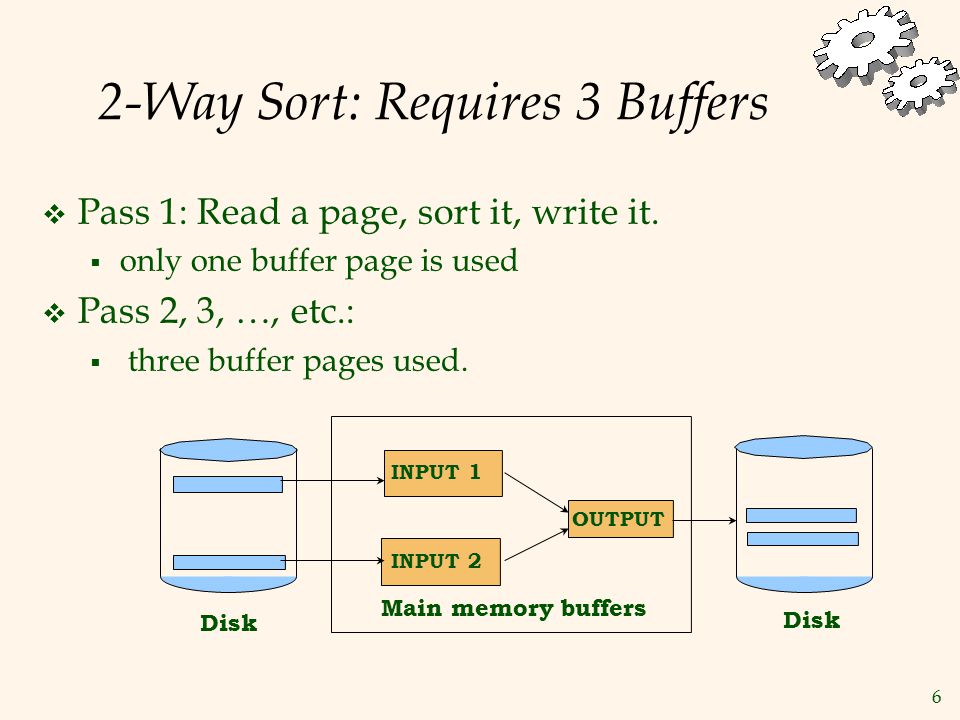 2-Way Sort: Requires 3 Buffers

❖ Pass 1: Read a page, sort it, write it.
▪ only one buffer page is used

❖ Pass 2, 3, …, etc.:
▪ three buffer pages used.

INPUT 1

INPUT 2

OUTPUT

Disk

Main memory buffers

Disk

6